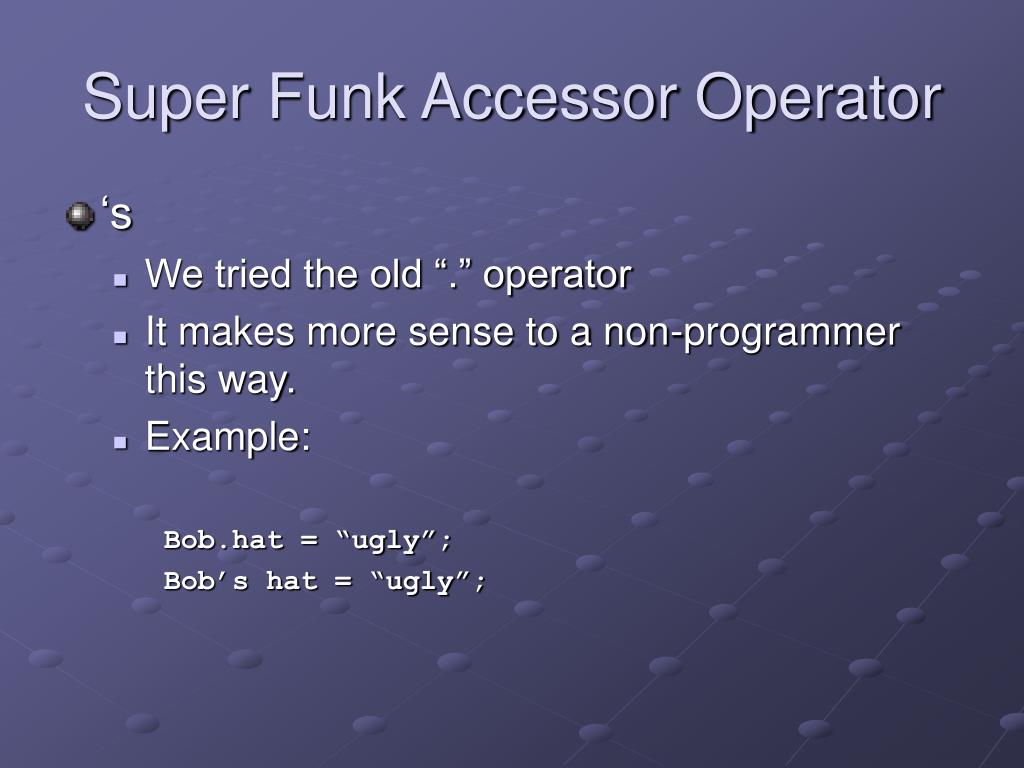 Super Funk Accessor Operator

‘s

We tried the old “.” operator

It makes more sense to a non-programmer this way.

Example:

Bob.hat = “ugly”;

Bob’s hat = “ugly”;